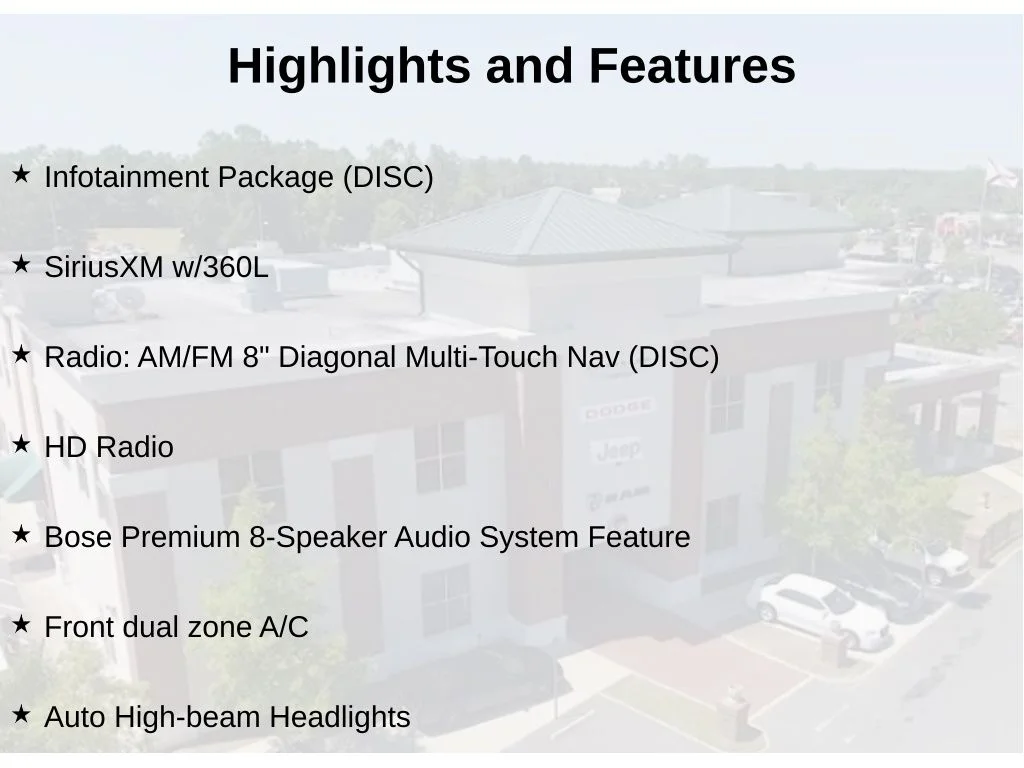 Highlights and Features

★ Infotainment Package (DISC)

★ SiriusXM w/360L

★ Radio: AM/FM 8" Diagonal Multi-Touch Nav (DISC)

★ HD Radio

★ Bose Premium 8-Speaker Audio System Feature

★ Front dual zone A/C

★ Auto High-beam Headlights

DODGE

Jeep

RAM